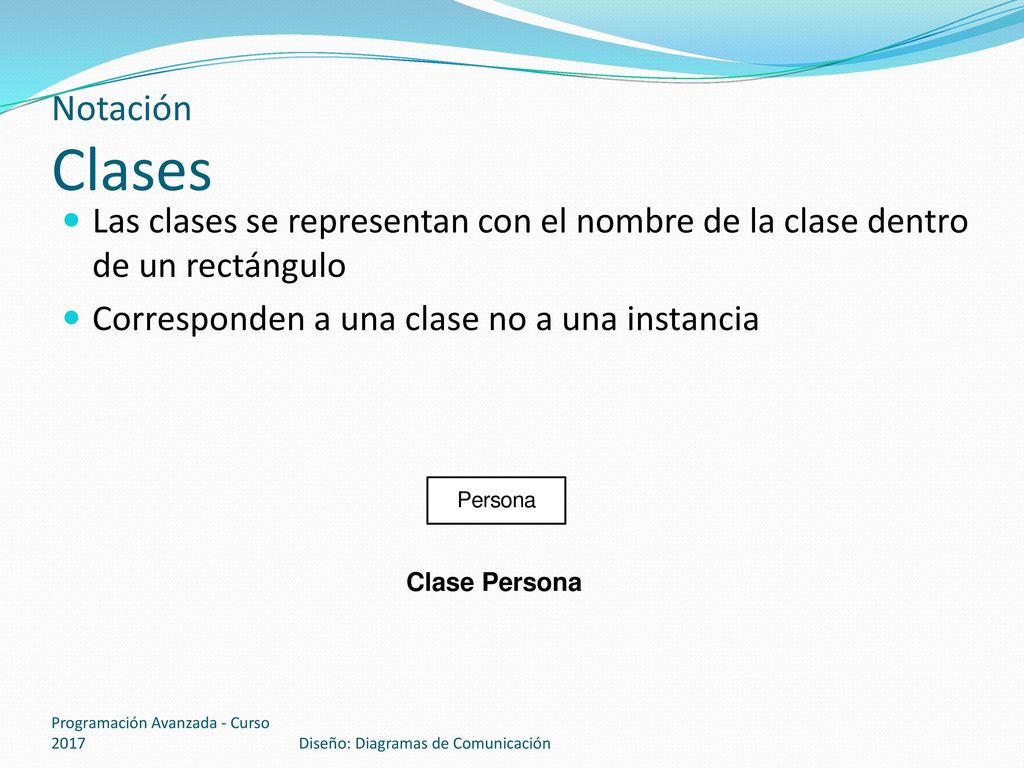 Notación
Clases

Las clases se representan con el nombre de la clase dentro de un rectángulo

Corresponden a una clase no a una instancia

Persona

Clase Persona

Programación Avanzada - Curso 2017

Diseño: Diagramas de Comunicación